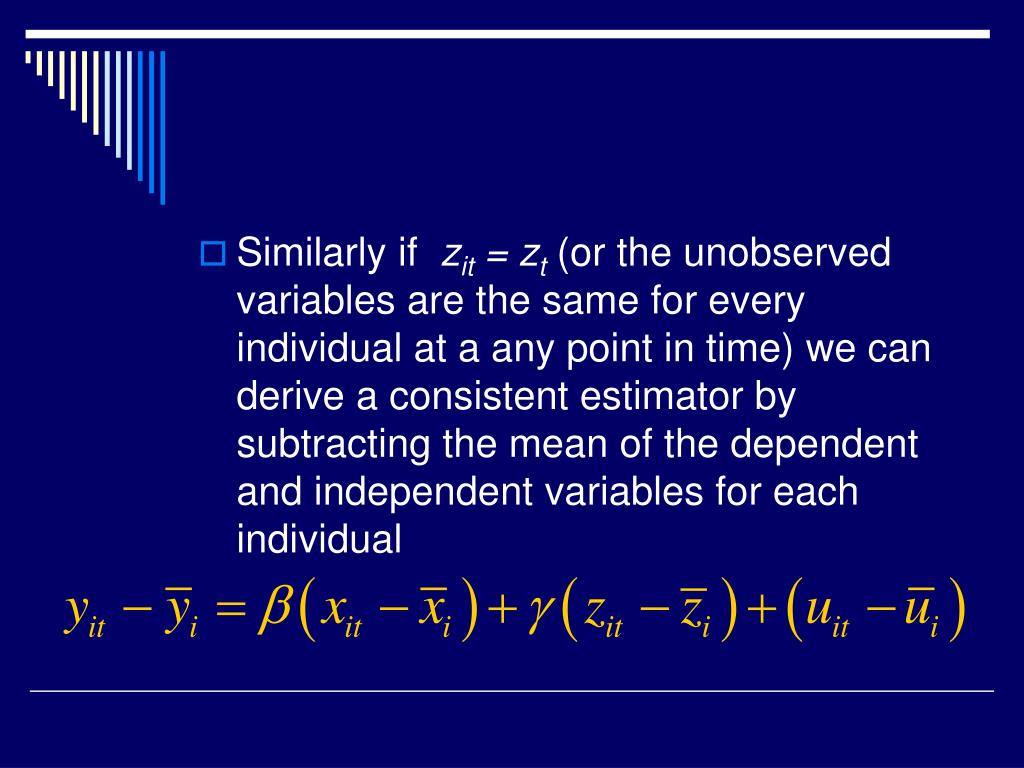 Similarly if $z_{it} = z_t$ (or the unobserved variables are the same for every individual at a any point in time) we can derive a consistent estimator by subtracting the mean of the dependent and independent variables for each individual

$y_{it} - \bar{y}_i = \beta\left(x_{it} - \bar{x}_i\right) + \gamma\left(z_{it} - \bar{z}_i\right) + \left(u_{it} - \bar{u}_i\right)$